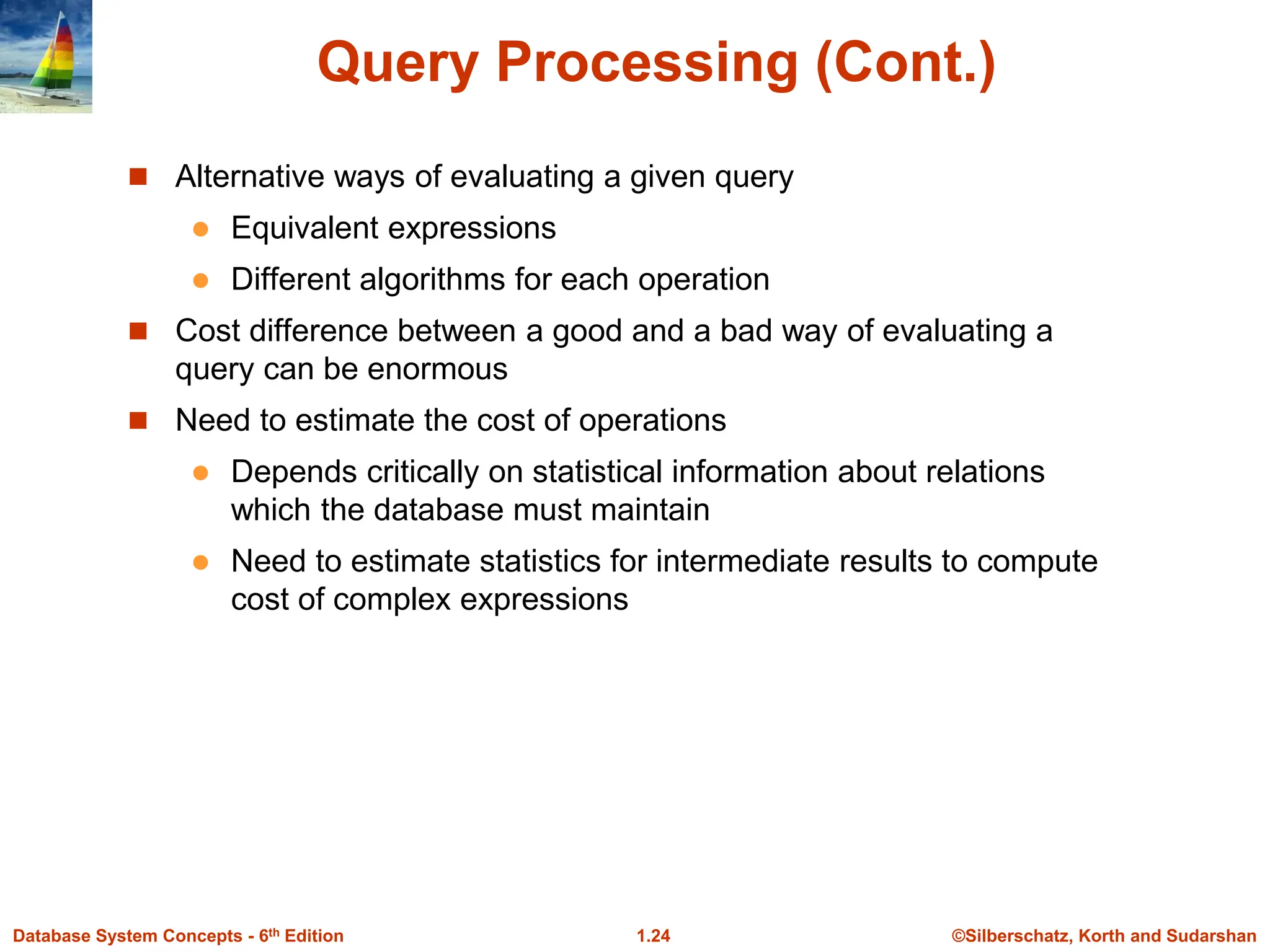 Query Processing (Cont.)

■ Alternative ways of evaluating a given query

● Equivalent expressions

● Different algorithms for each operation

■ Cost difference between a good and a bad way of evaluating a query can be enormous

■ Need to estimate the cost of operations

● Depends critically on statistical information about relations which the database must maintain

● Need to estimate statistics for intermediate results to compute cost of complex expressions

Database System Concepts - 6$^{th}$ Edition 1.24 ©Silberschatz, Korth and Sudarshan